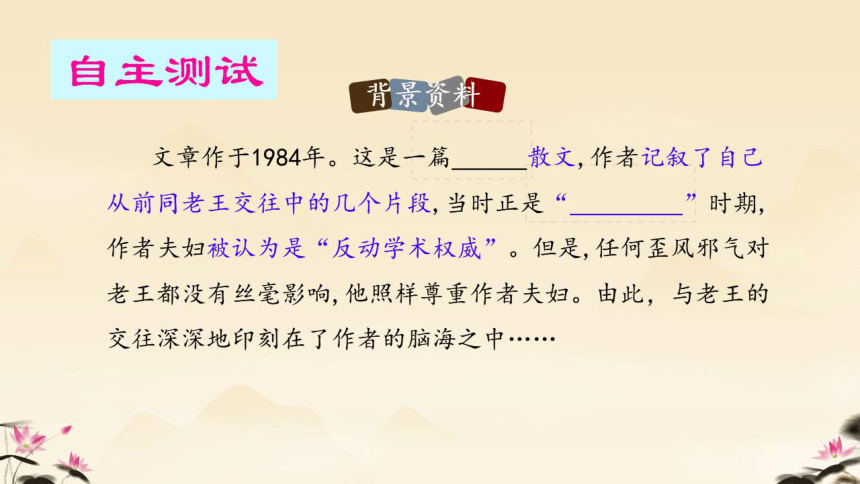 自主测试

背景资料

文章作于1984年。这是一篇______散文，作者记叙了自己从前同老王交往中的几个片段，当时正是“__________”时期，作者夫妇被认为是“反动学术权威”。但是，任何歪风邪气对老王都没有丝毫影响，他照样尊重作者夫妇。由此，与老王的交往深深地印刻在了作者的脑海之中……